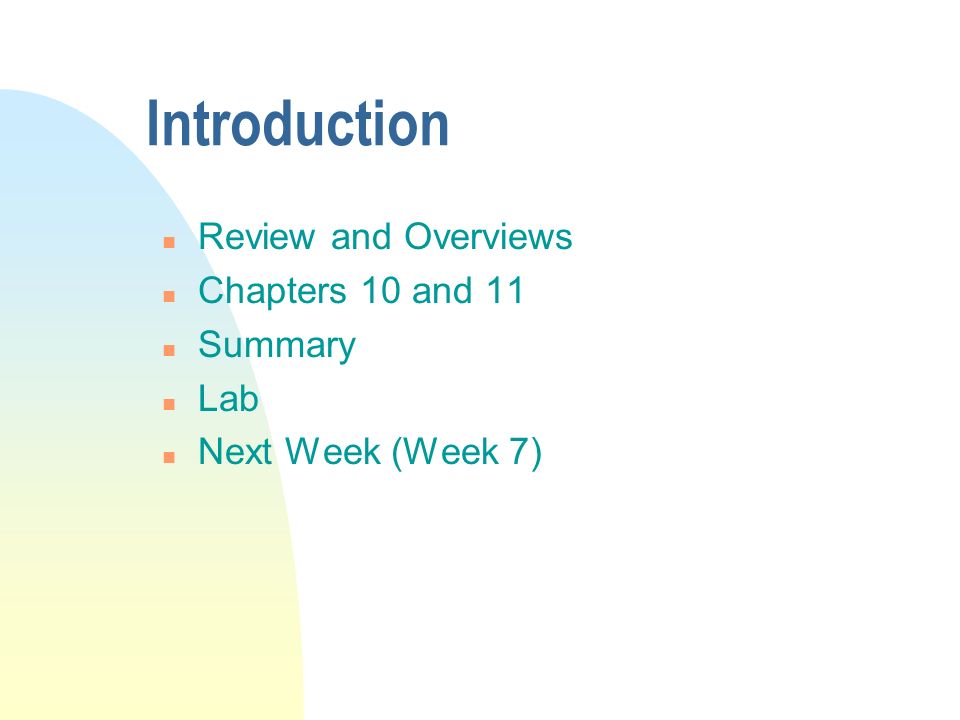 Introduction

- Review and Overviews
- Chapters 10 and 11
- Summary
- Lab
- Next Week (Week 7)